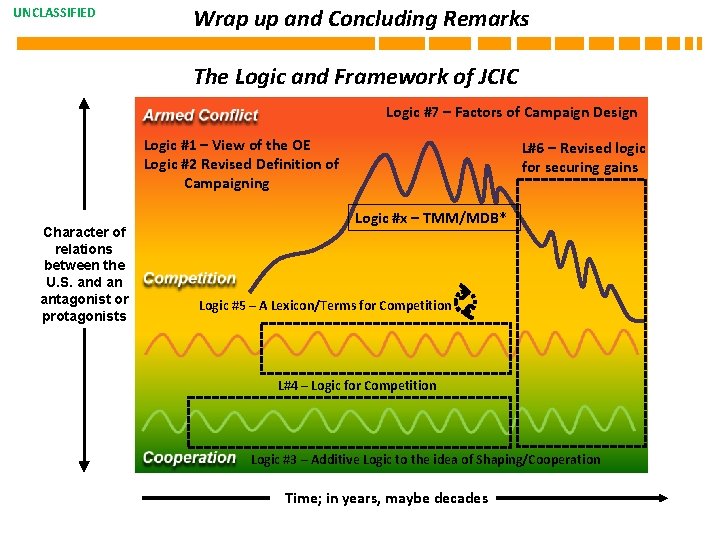 UNCLASSIFIED

Wrap up and Concluding Remarks

The Logic and Framework of JCIC

Character of relations between the U.S. and an antagonist or protagonists

Armed Conflict

Logic #7 – Factors of Campaign Design

Logic #1 – View of the OE
Logic #2 Revised Definition of Campaigning

L#6 – Revised logic for securing gains

Logic #x – TMM/MDB*

Competition

Logic #5 – A Lexicon/Terms for Competition

L#4 – Logic for Competition

Cooperation

Logic #3 – Additive Logic to the idea of Shaping/Cooperation

Time; in years, maybe decades